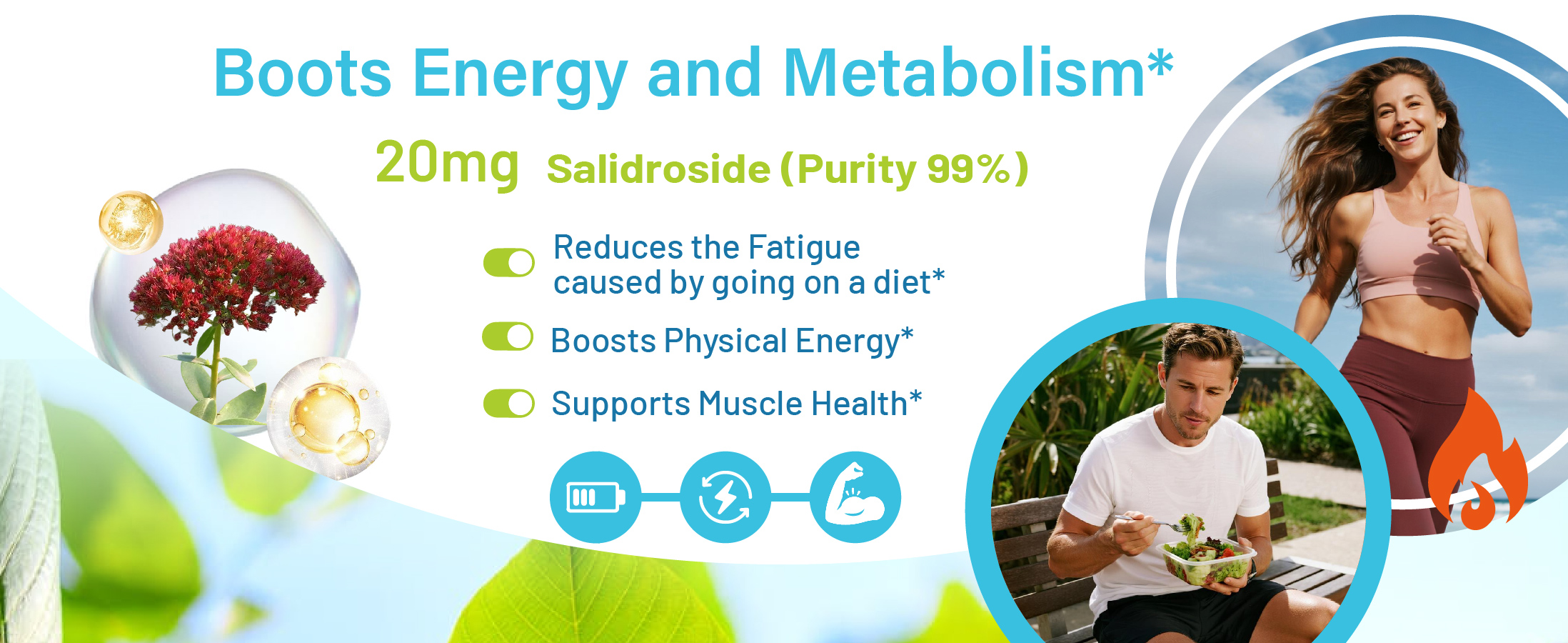 Boots Energy and Metabolism*

20mg Salidroside (Purity 99%)

Reduces the Fatigue caused by going on a diet*

Boosts Physical Energy*

Supports Muscle Health*